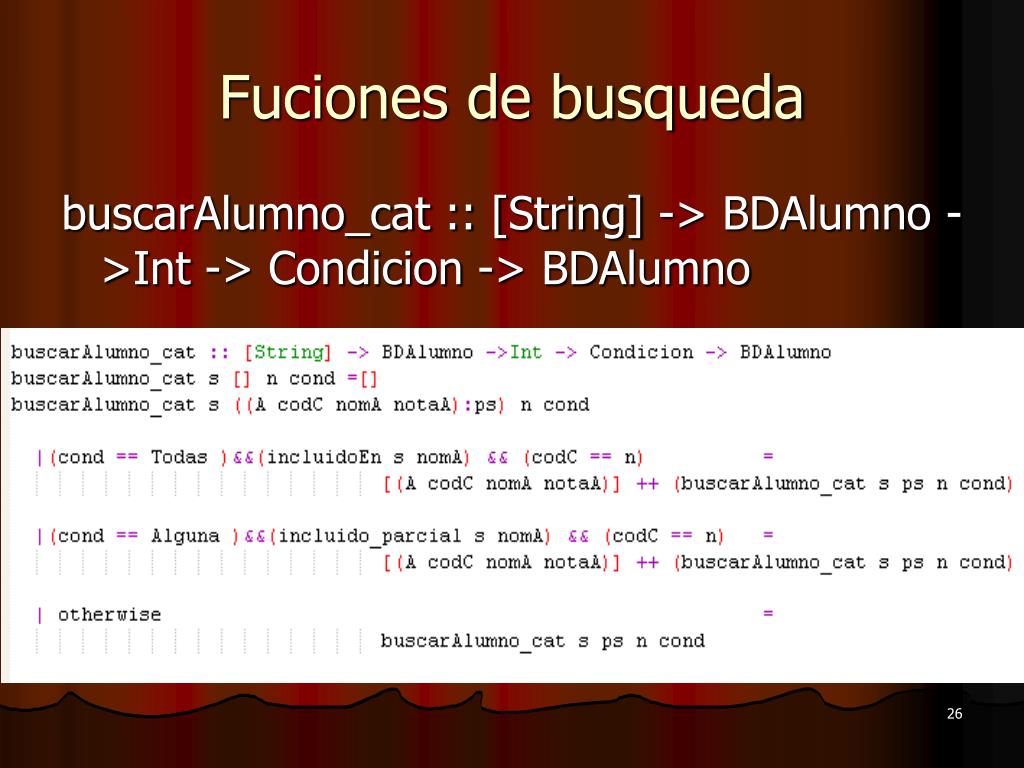 Fuciones de busqueda

buscarAlumno_cat :: [String] -> BDAlumno ->Int -> Condicion -> BDAlumno

buscarAlumno_cat :: [String] -> BDAlumno ->Int -> Condicion -> BDAlumno
buscarAlumno_cat s [] n cond =[]
buscarAlumno_cat s ((A codC nomA notaA):ps) n cond

|(cond == Todas )&&(incluidoEn s nomA) && (codC == n) =
[(A codC nomA notaA)] ++ (buscarAlumno_cat s ps n cond)

|(cond == Alguna )&&(incluido_parcial s nomA) && (codC == n) =
[(A codC nomA notaA)] ++ (buscarAlumno_cat s ps n cond)

| otherwise =
buscarAlumno_cat s ps n cond

26